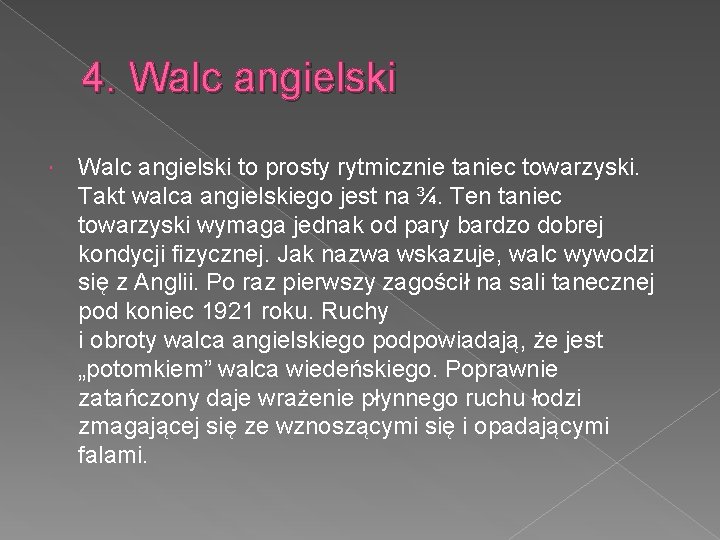 4. Walc angielski

Walc angielski to prosty rytmicznie taniec towarzyski. Takt walca angielskiego jest na ¾. Ten taniec towarzyski wymaga jednak od pary bardzo dobrej kondycji fizycznej. Jak nazwa wskazuje, walc wywodzi się z Anglii. Po raz pierwszy zagościł na sali tanecznej pod koniec 1921 roku. Ruchy
i obroty walca angielskiego podpowiadają, że jest „potomkiem” walca wiedeńskiego. Poprawnie zatańczony daje wrażenie płynnego ruchu łodzi zmagającej się ze wznoszącymi się i opadającymi falami.